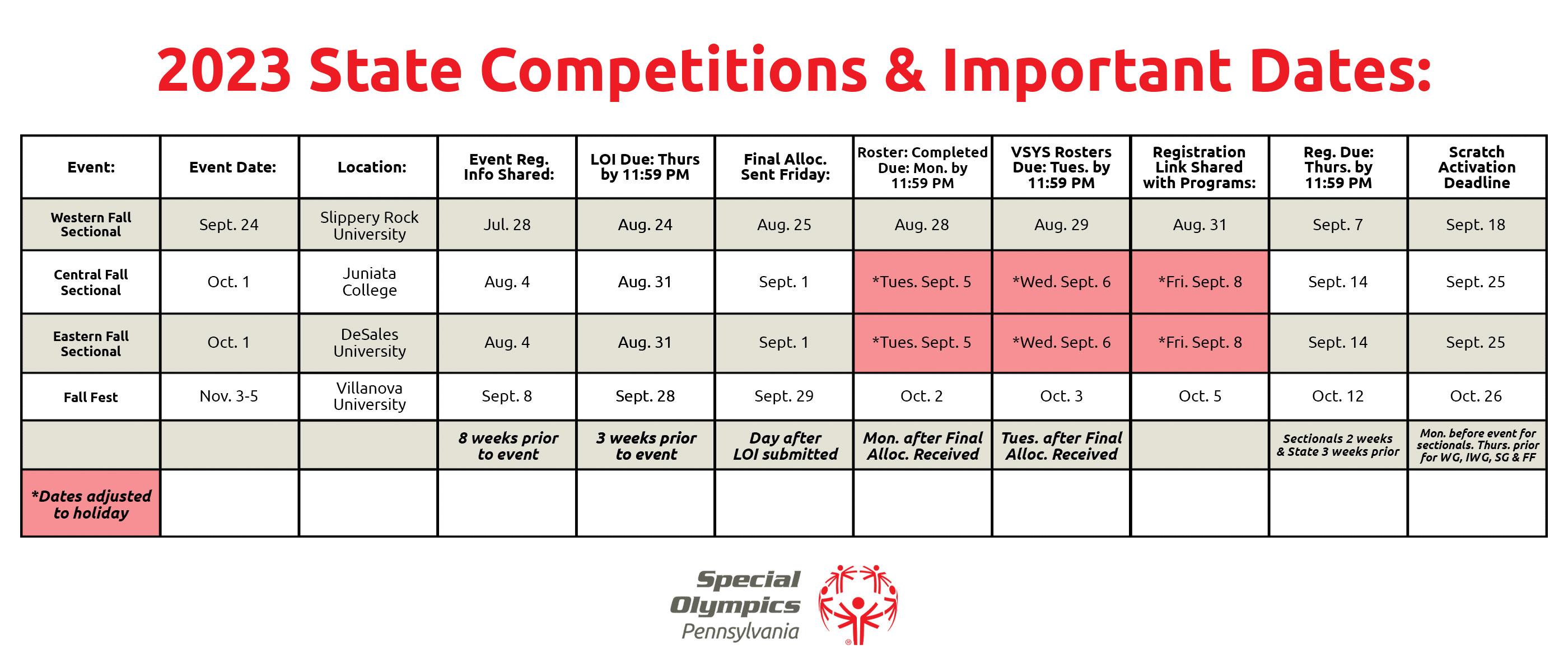 2023 State Competitions & Important Dates:

| Event: | Event Date: | Location: | Event Reg. Info Shared: | LOI Due: Thurs by 11:59 PM | Final Alloc. Sent Friday: | Roster: Completed Due: Mon. by 11:59 PM | VSYS Rosters Due: Tues. by 11:59 PM | Registration Link Shared with Programs: | Reg. Due: Thurs. by 11:59 PM | Scratch Activation Deadline |
|---|---|---|---|---|---|---|---|---|---|---|
| Western Fall Sectional | Sept. 24 | Slippery Rock University | Jul. 28 | Aug. 24 | Aug. 25 | Aug. 28 | Aug. 29 | Aug. 31 | Sept. 7 | Sept. 18 |
| Central Fall Sectional | Oct. 1 | Juniata College | Aug. 4 | Aug. 31 | Sept. 1 | *Tues. Sept. 5 | *Wed. Sept. 6 | *Fri. Sept. 8 | Sept. 14 | Sept. 25 |
| Eastern Fall Sectional | Oct. 1 | DeSales University | Aug. 4 | Aug. 31 | Sept. 1 | *Tues. Sept. 5 | *Wed. Sept. 6 | *Fri. Sept. 8 | Sept. 14 | Sept. 25 |
| Fall Fest | Nov. 3-5 | Villanova University | Sept. 8 | Sept. 28 | Sept. 29 | Oct. 2 | Oct. 3 | Oct. 5 | Oct. 12 | Oct. 26 |
| | | | 8 weeks prior to event | 3 weeks prior to event | Day after LOI submitted | Mon. after Final Alloc. Received | Tues. after Final Alloc. Received | | Sectionals 2 weeks & State 3 weeks prior | Mon. before event for sectionals. Thurs. prior for WG, IWG, SG & FF |
| *Dates adjusted to holiday | | | | | | | | | | |

Special Olympics Pennsylvania